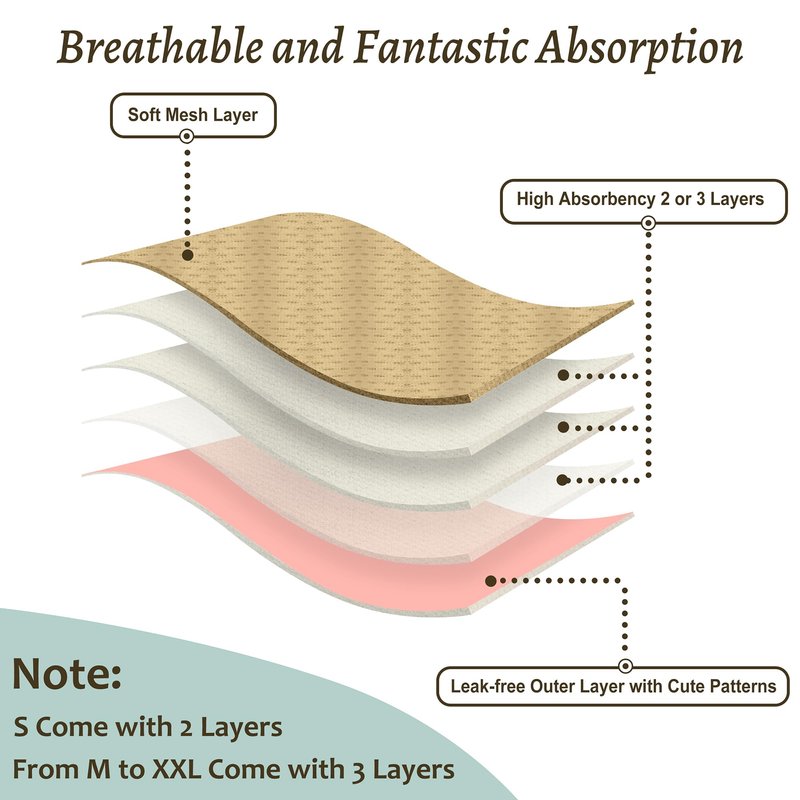 Breathable and Fantastic Absorption

Soft Mesh Layer

High Absorbency 2 or 3 Layers

Leak-free Outer Layer with Cute Patterns

Note:
S Come with 2 Layers
From M to XXL Come with 3 Layers